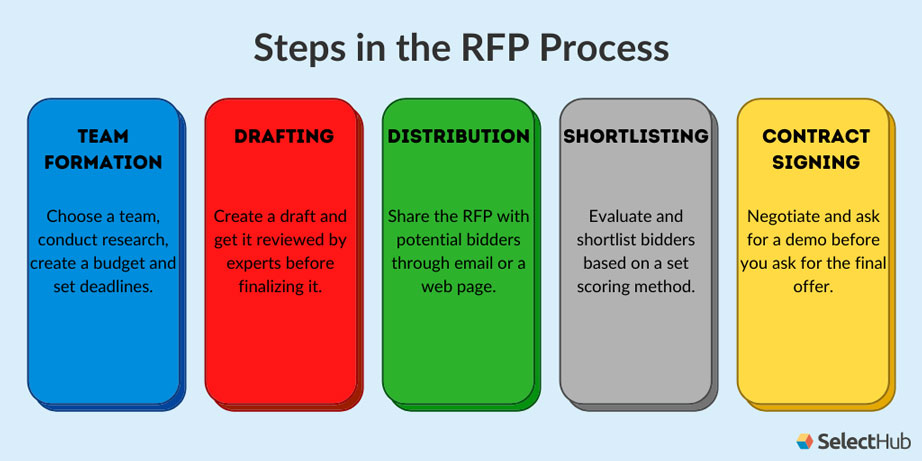 Steps in the RFP Process

TEAM FORMATION

Choose a team, conduct research, create a budget and set deadlines.

DRAFTING

Create a draft and get it reviewed by experts before finalizing it.

DISTRIBUTION

Share the RFP with potential bidders through email or a web page.

SHORTLISTING

Evaluate and shortlist bidders based on a set scoring method.

CONTRACT SIGNING

Negotiate and ask for a demo before you ask for the final offer.

SelectHub